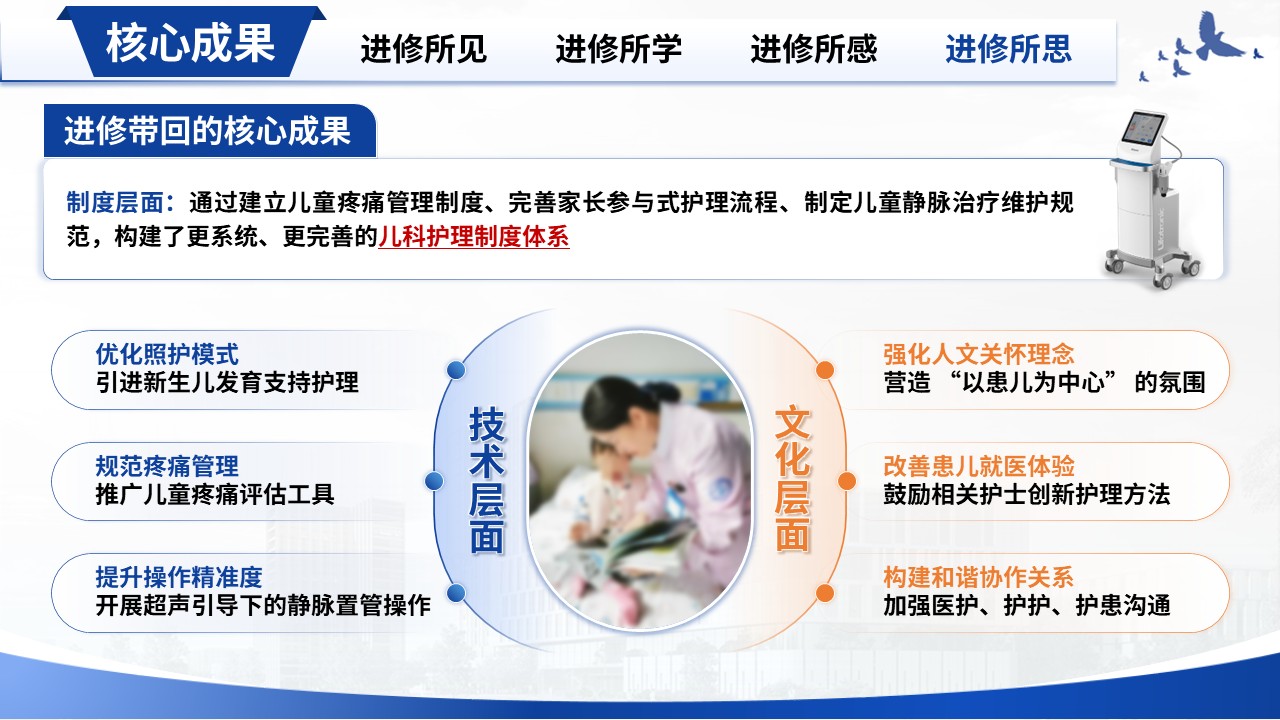 核心成果 进修所见 进修所学 进修所感 进修所思

进修带回的核心成果

制度层面：通过建立儿童疼痛管理制度、完善家长参与式护理流程、制定儿童静脉治疗维护规范，构建了更系统、更完善的儿科护理制度体系

优化照护模式
引进新生儿发育支持护理

规范疼痛管理
推广儿童疼痛评估工具

提升操作精准度
开展超声引导下的静脉置管操作

技术层面

文化层面

强化人文关怀理念
营造“以患儿为中心”的氛围

改善患儿就医体验
鼓励相关护士创新护理方法

构建和谐协作关系
加强医护、护护、护患沟通